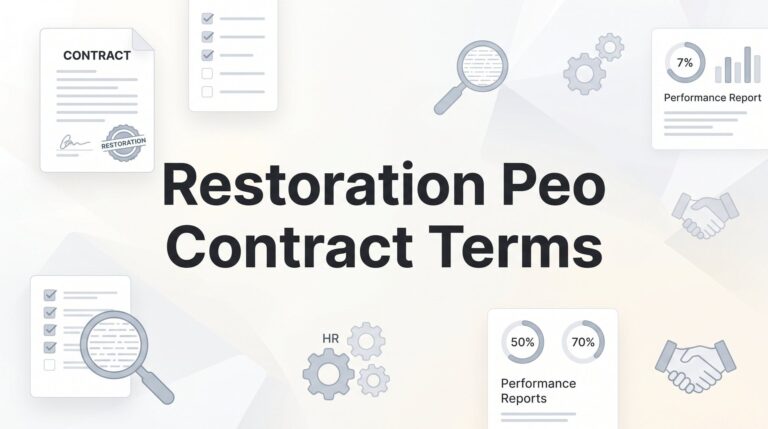 CONTRACT

RESTORATION

7%

Performance Report

Restoration Peo Contract Terms

HR

50%

70%

Performance Reports